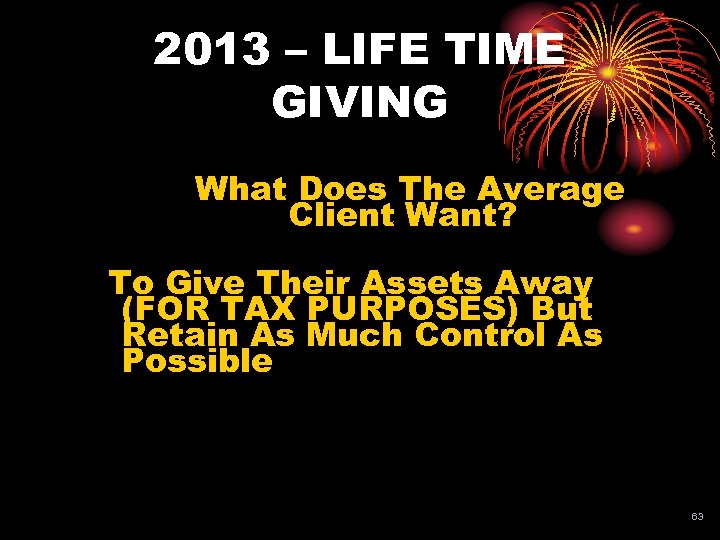 2013 – LIFE TIME GIVING

What Does The Average Client Want?

To Give Their Assets Away (FOR TAX PURPOSES) But Retain As Much Control As Possible

63